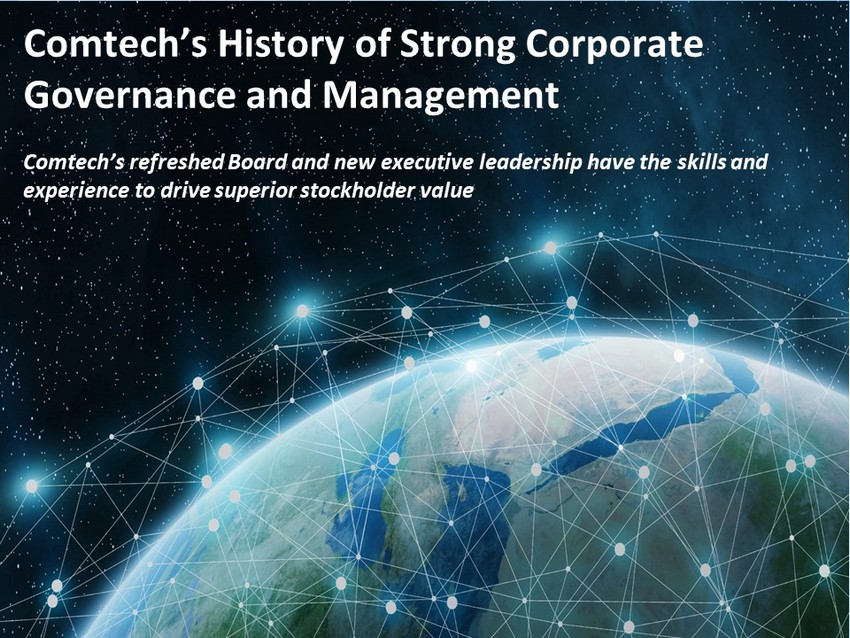 Comtech's History of Strong Corporate Governance and Management

Comtech's refreshed Board and new executive leadership have the skills and experience to drive superior stockholder value